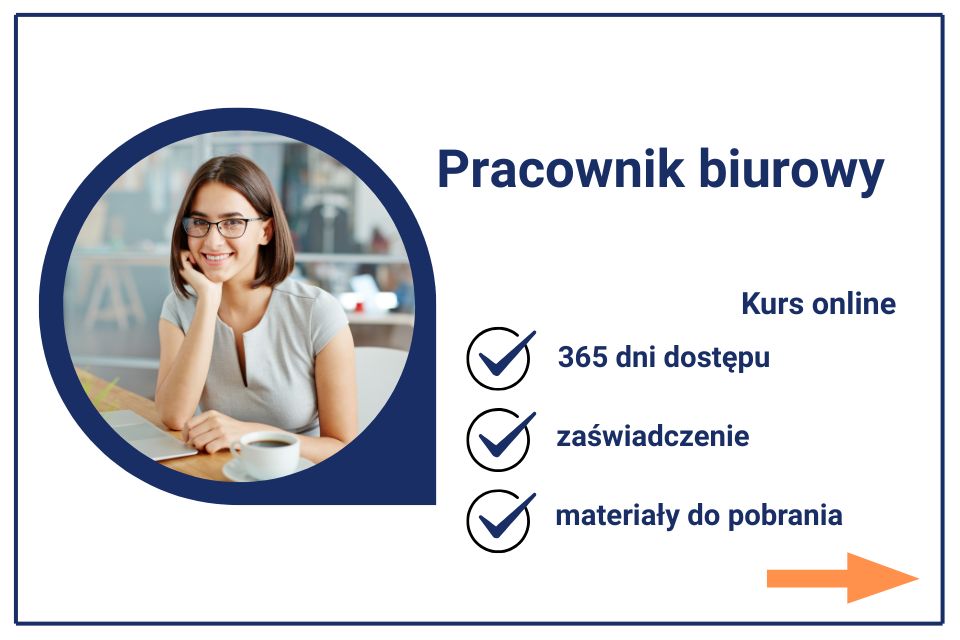 Pracownik biurowy

Kurs online

365 dni dostępu

zaświadczenie

materiały do pobrania